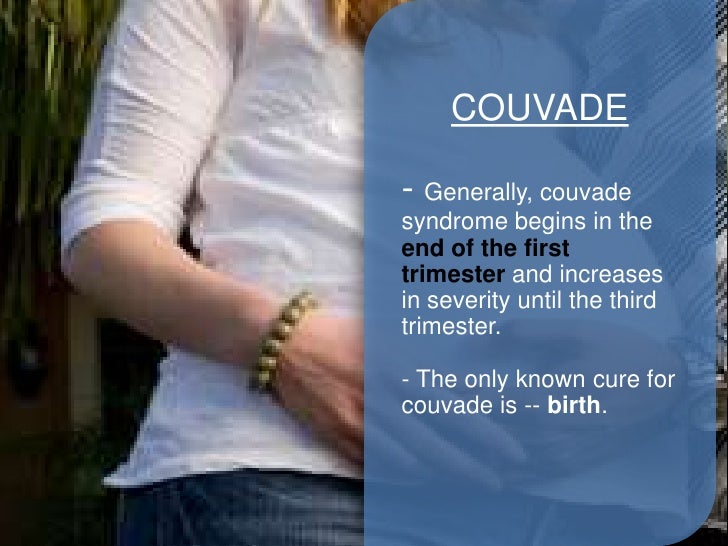 COUVADE

- Generally, couvade syndrome begins in the end of the first trimester and increases in severity until the third trimester.

- The only known cure for couvade is -- birth.